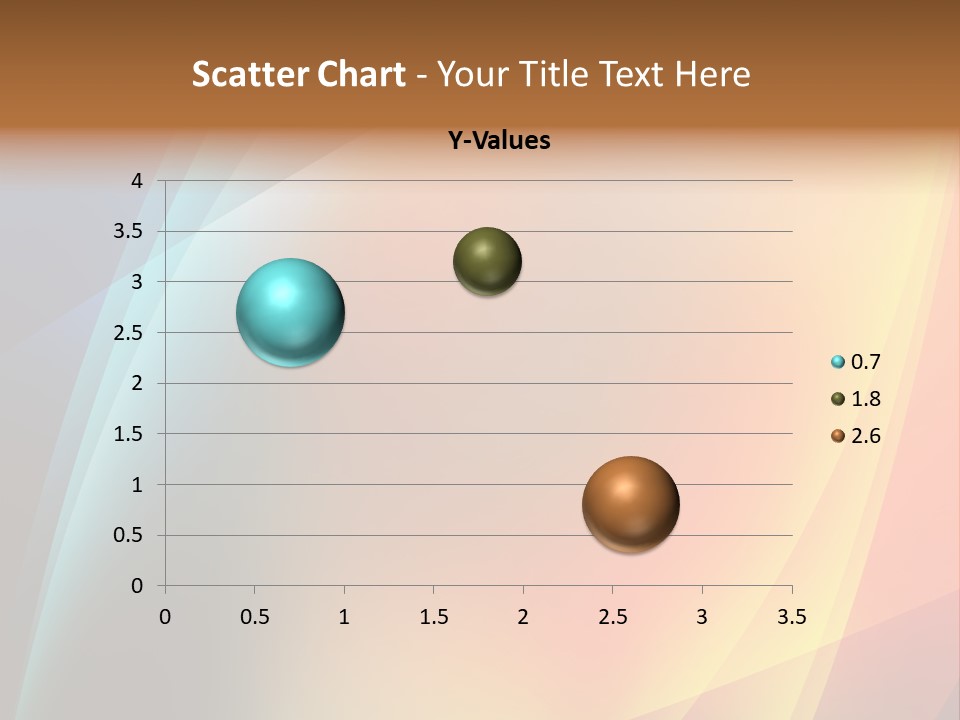 Scatter Chart - Your Title Text Here

Y-Values

4
3.5
3
2.5
2
1.5
1
0.5
0

0 0.5 1 1.5 2 2.5 3 3.5

0.7
1.8
2.6